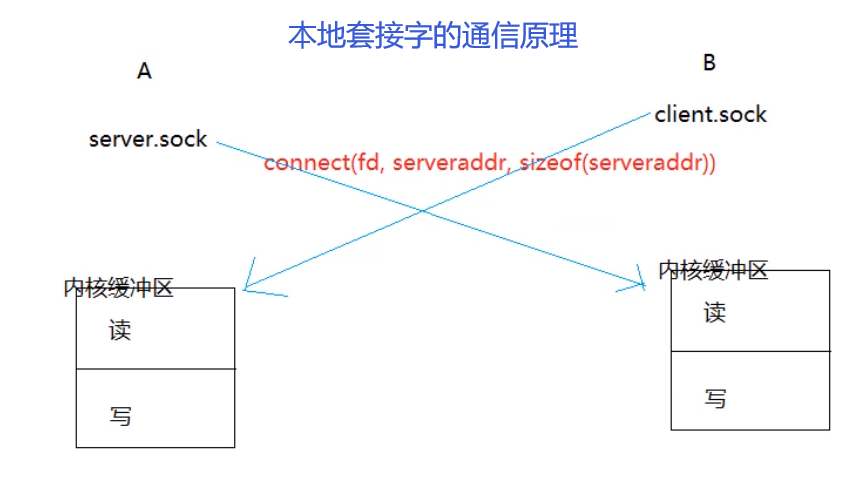 本地套接字的通信原理

A

B

server.sock

client.sock

connect(fd, serveraddr, sizeof(serveraddr))

内核缓冲区

读

写

内核缓冲区

读

写